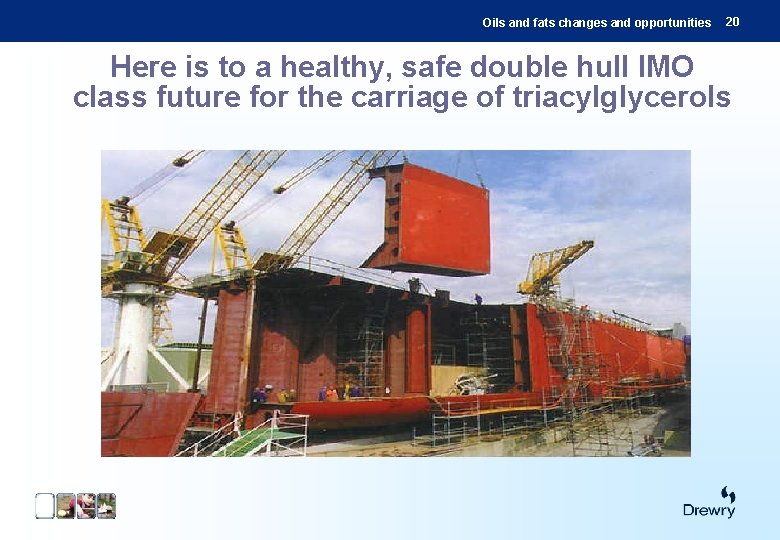 Oils and fats changes and opportunities 20

Here is to a healthy, safe double hull IMO class future for the carriage of triacylglycerols

Drewry